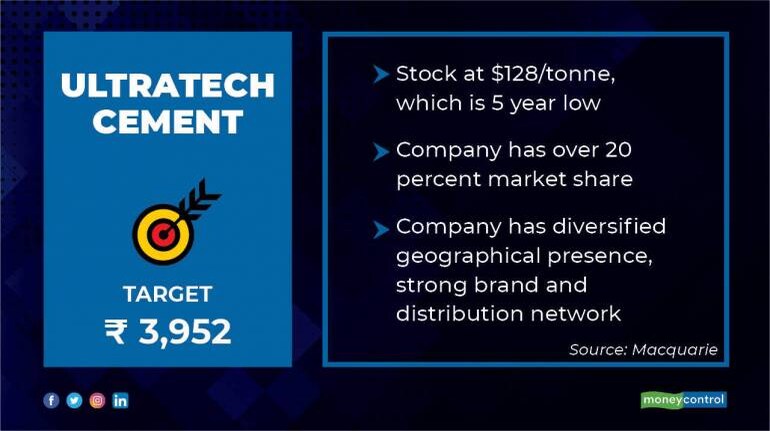 ULTRATECH CEMENT

TARGET
₹ 3,952

Stock at \$128/tonne, which is 5 year low

Company has over 20 percent market share

Company has diversified geographical presence, strong brand and distribution network

Source: Macquarie

moneycontrol